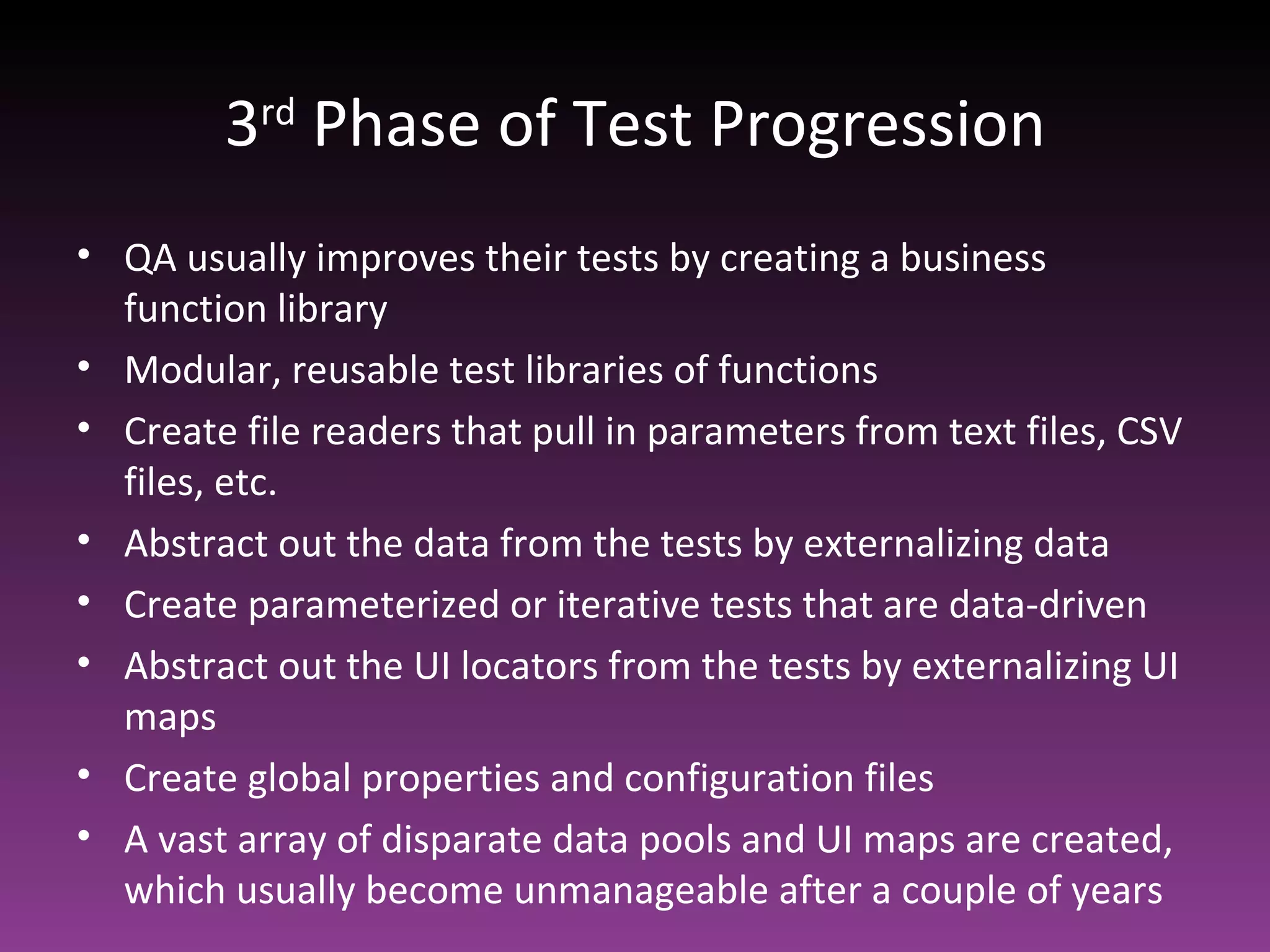 3rd Phase of Test Progression

• QA usually improves their tests by creating a business function library
• Modular, reusable test libraries of functions
• Create file readers that pull in parameters from text files, CSV files, etc.
• Abstract out the data from the tests by externalizing data
• Create parameterized or iterative tests that are data-driven
• Abstract out the UI locators from the tests by externalizing UI maps
• Create global properties and configuration files
• A vast array of disparate data pools and UI maps are created, which usually become unmanageable after a couple of years